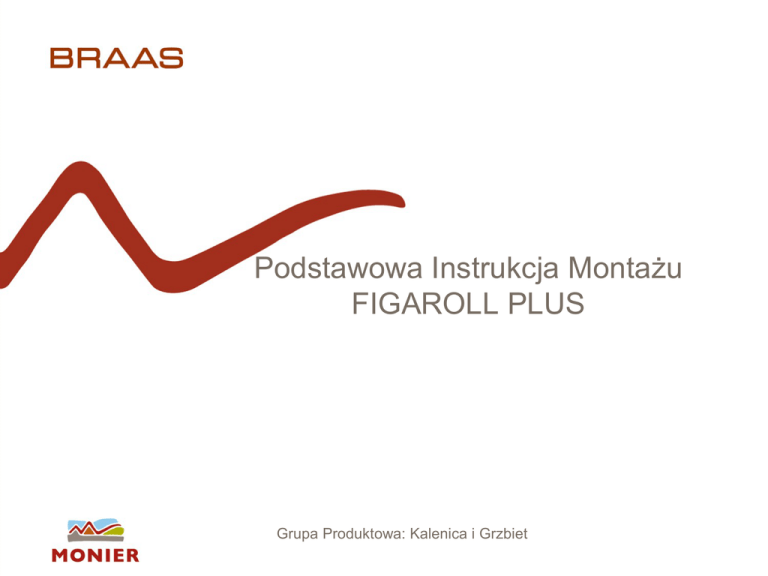 BRAAS

Podstawowa Instrukcja Montażu
FIGAROLL PLUS

MONIER

Grupa Produktowa: Kalenica i Grzbiet